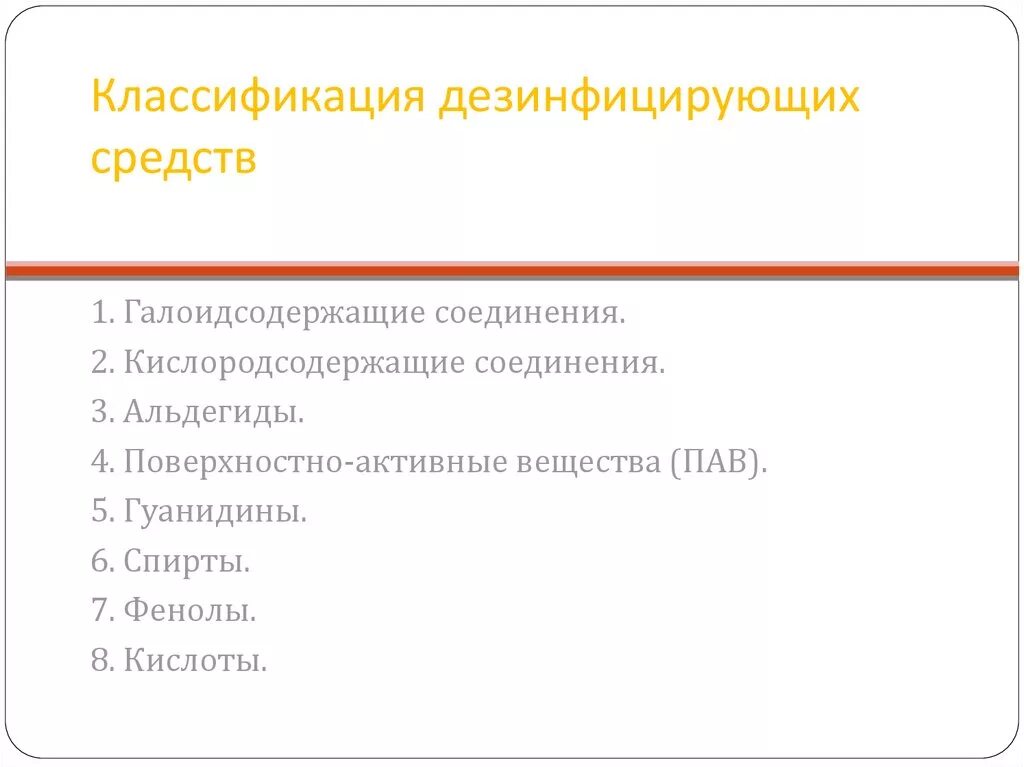 Классификация дезинфицирующих средств

1. Галоидсодержащие соединения.
2. Кислородсодержащие соединения.
3. Альдегиды.
4. Поверхностно-активные вещества (ПАВ).
5. Гуанидины.
6. Спирты.
7. Фенолы.
8. Кислоты.